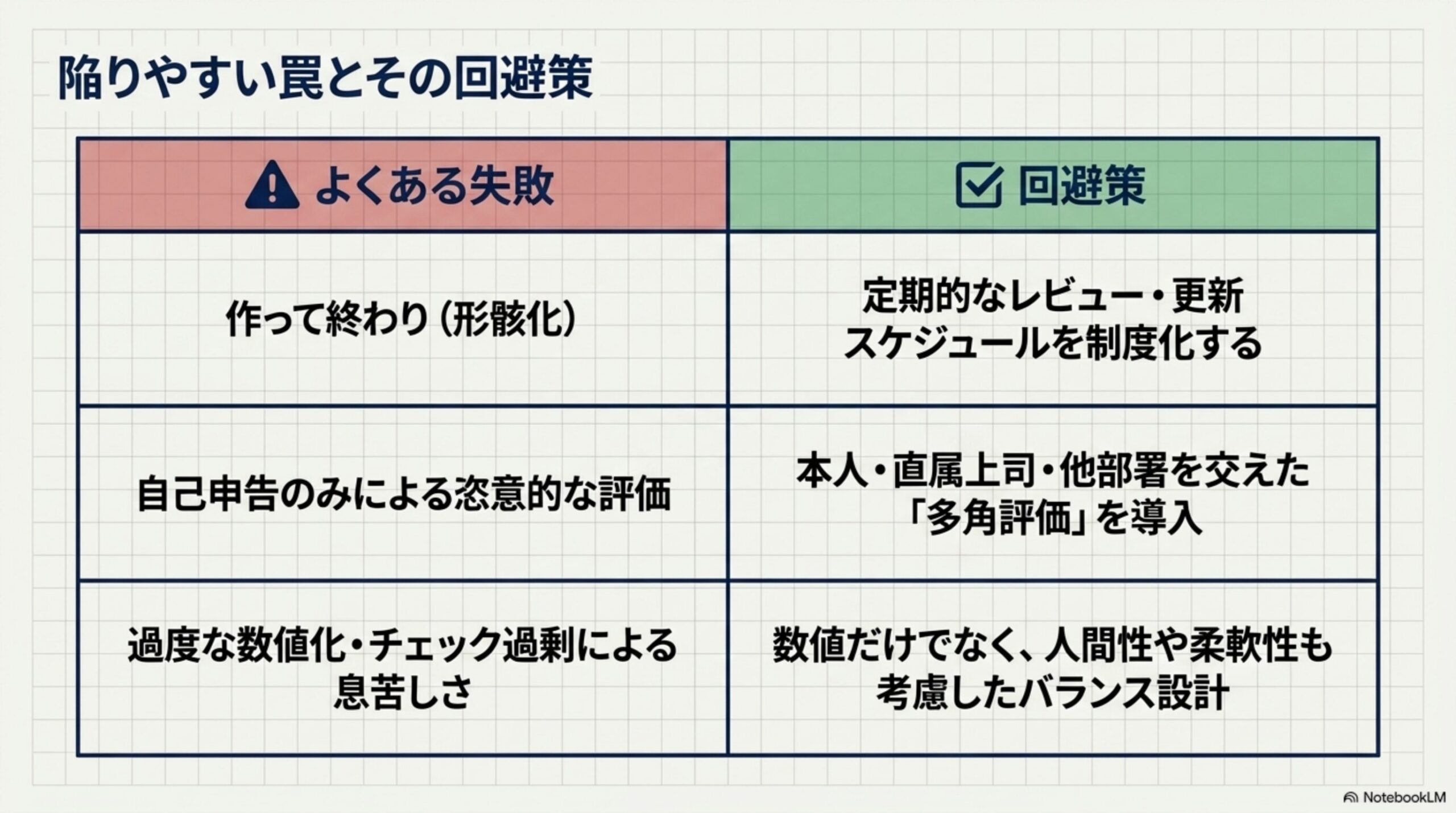 陥りやすい罠とその回避策

| よくある失敗 | 回避策 |
|---|---|
| 作って終わり（形骸化） | 定期的なレビュー・更新スケジュールを制度化する |
| 自己申告のみによる恣意的な評価 | 本人・直属上司・他部署を交えた「多角評価」を導入 |
| 過度な数値化・チェック過剰による息苦しさ | 数値だけでなく、人間性や柔軟性も考慮したバランス設計 |

NotebookLM